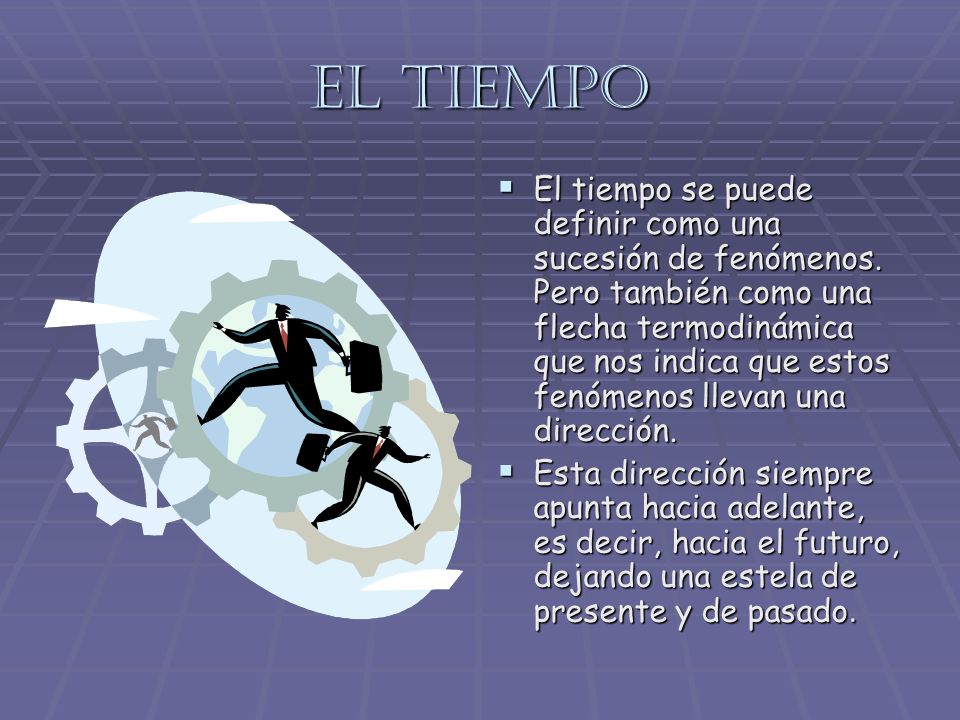 EL TIEMPO

▪ El tiempo se puede definir como una sucesión de fenómenos. Pero también como una flecha termodinámica que nos indica que estos fenómenos llevan una dirección.

▪ Esta dirección siempre apunta hacia adelante, es decir, hacia el futuro, dejando una estela de presente y de pasado.